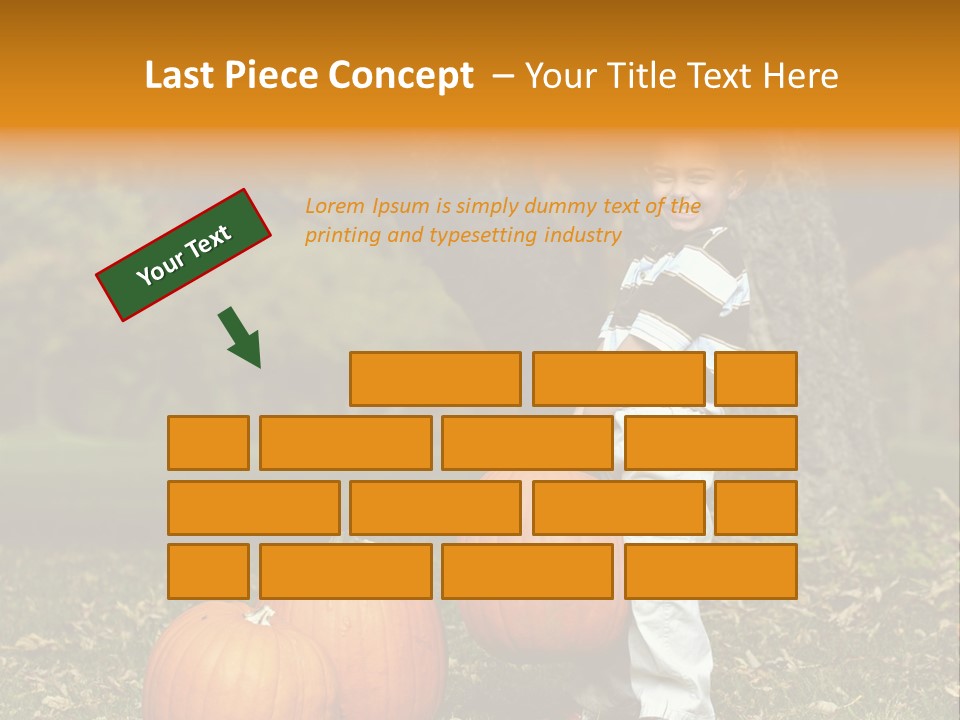 Last Piece Concept – Your Title Text Here

Your Text

Lorem Ipsum is simply dummy text of the printing and typesetting industry